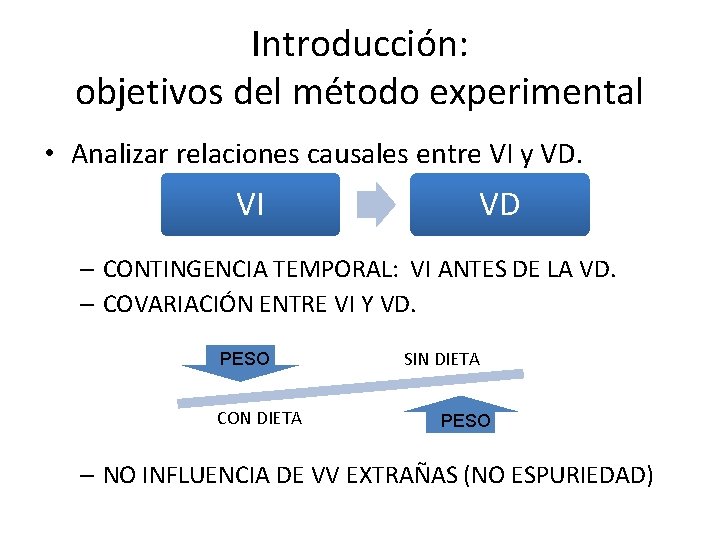 Introducción:
objetivos del método experimental

• Analizar relaciones causales entre VI y VD.

VI

VD

– CONTINGENCIA TEMPORAL: VI ANTES DE LA VD.
– COVARIACIÓN ENTRE VI Y VD.

PESO

SIN DIETA

CON DIETA

PESO

– NO INFLUENCIA DE VV EXTRAÑAS (NO ESPURIEDAD)